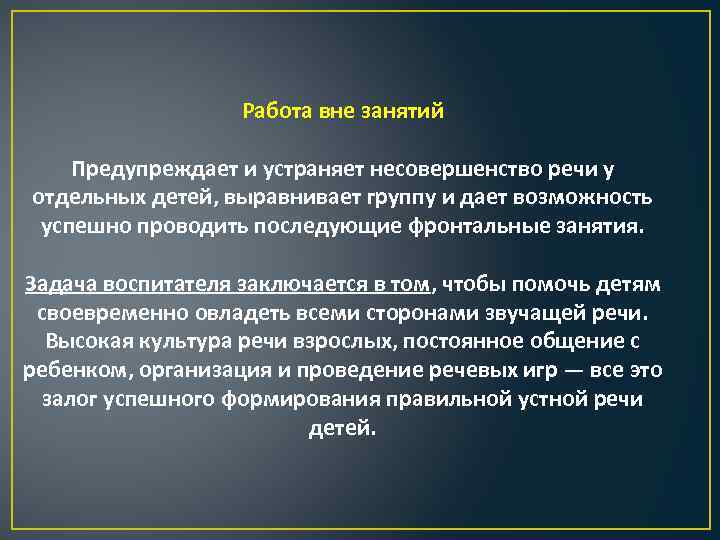 Работа вне занятий

Предупреждает и устраняет несовершенство речи у отдельных детей, выравнивает группу и дает возможность успешно проводить последующие фронтальные занятия.

Задача воспитателя заключается в том, чтобы помочь детям своевременно овладеть всеми сторонами звучащей речи. Высокая культура речи взрослых, постоянное общение с ребенком, организация и проведение речевых игр — все это залог успешного формирования правильной устной речи детей.